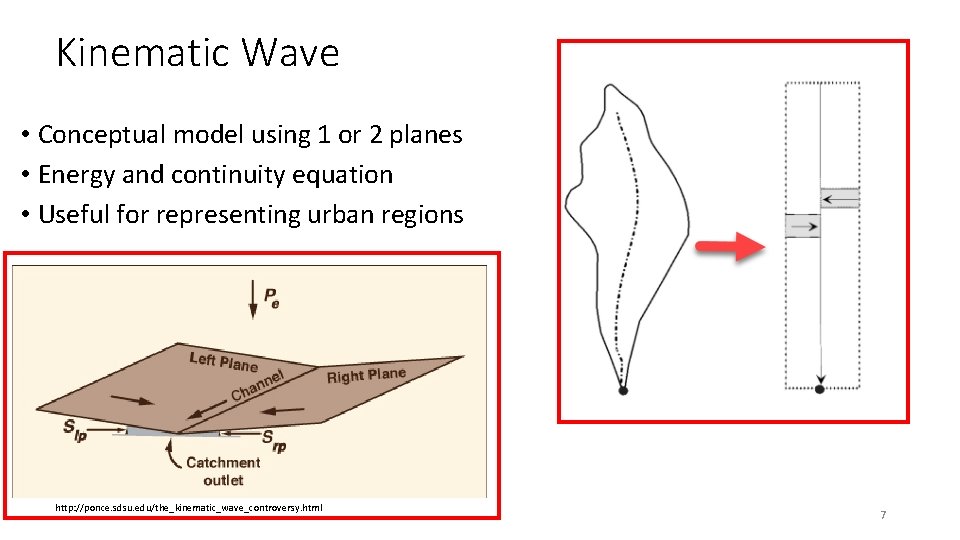 Kinematic Wave

• Conceptual model using 1 or 2 planes
• Energy and continuity equation
• Useful for representing urban regions

$P_e$

Left Plane

Channel

Right Plane

$S_{lp}$

$S_{rp}$

Catchment outlet

http://ponce.sdsu.edu/the_kinematic_wave_controversy.html

7